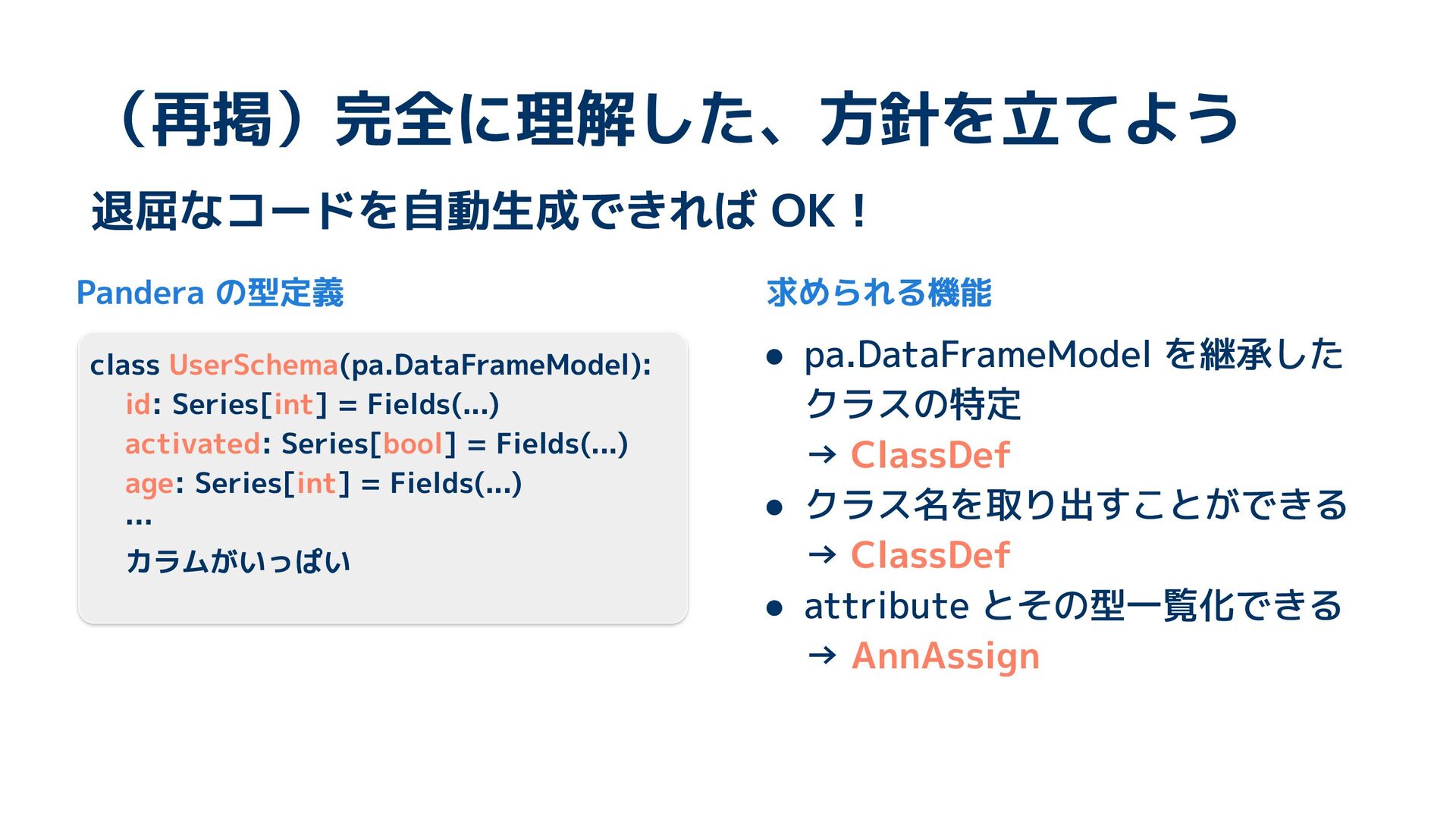 （再掲）完全に理解した、方針を立てよう

退屈なコードを自動生成できれば OK！

Pandera の型定義

class UserSchema(pa.DataFrameModel):
    id: Series[int] = Fields(...)
    activated: Series[bool] = Fields(...)
    age: Series[int] = Fields(...)
    ...
    カラムがいっぱい

求められる機能

● pa.DataFrameModel を継承したクラスの特定
→ ClassDef
● クラス名を取り出すことができる
→ ClassDef
● attribute とその型一覧化できる
→ AnnAssign